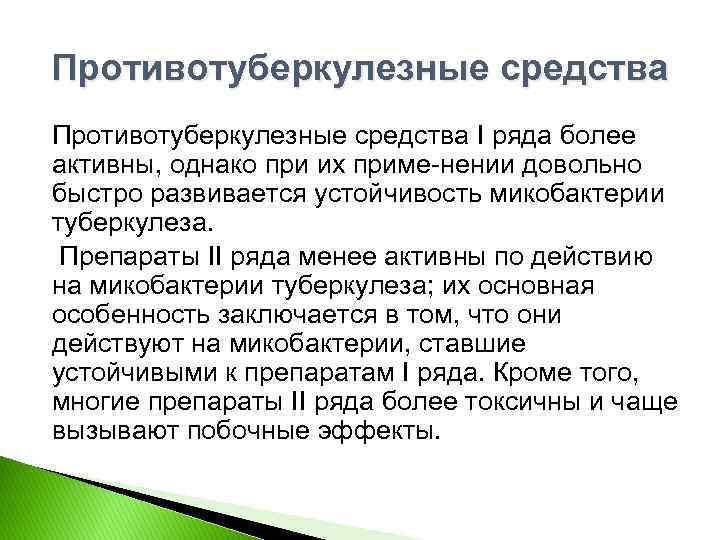 Противотуберкулезные средства

Противотуберкулезные средства I ряда более активны, однако при их приме-нении довольно быстро развивается устойчивость микобактерии туберкулеза.

Препараты II ряда менее активны по действию на микобактерии туберкулеза; их основная особенность заключается в том, что они действуют на микобактерии, ставшие устойчивыми к препаратам I ряда. Кроме того, многие препараты II ряда более токсичны и чаще вызывают побочные эффекты.